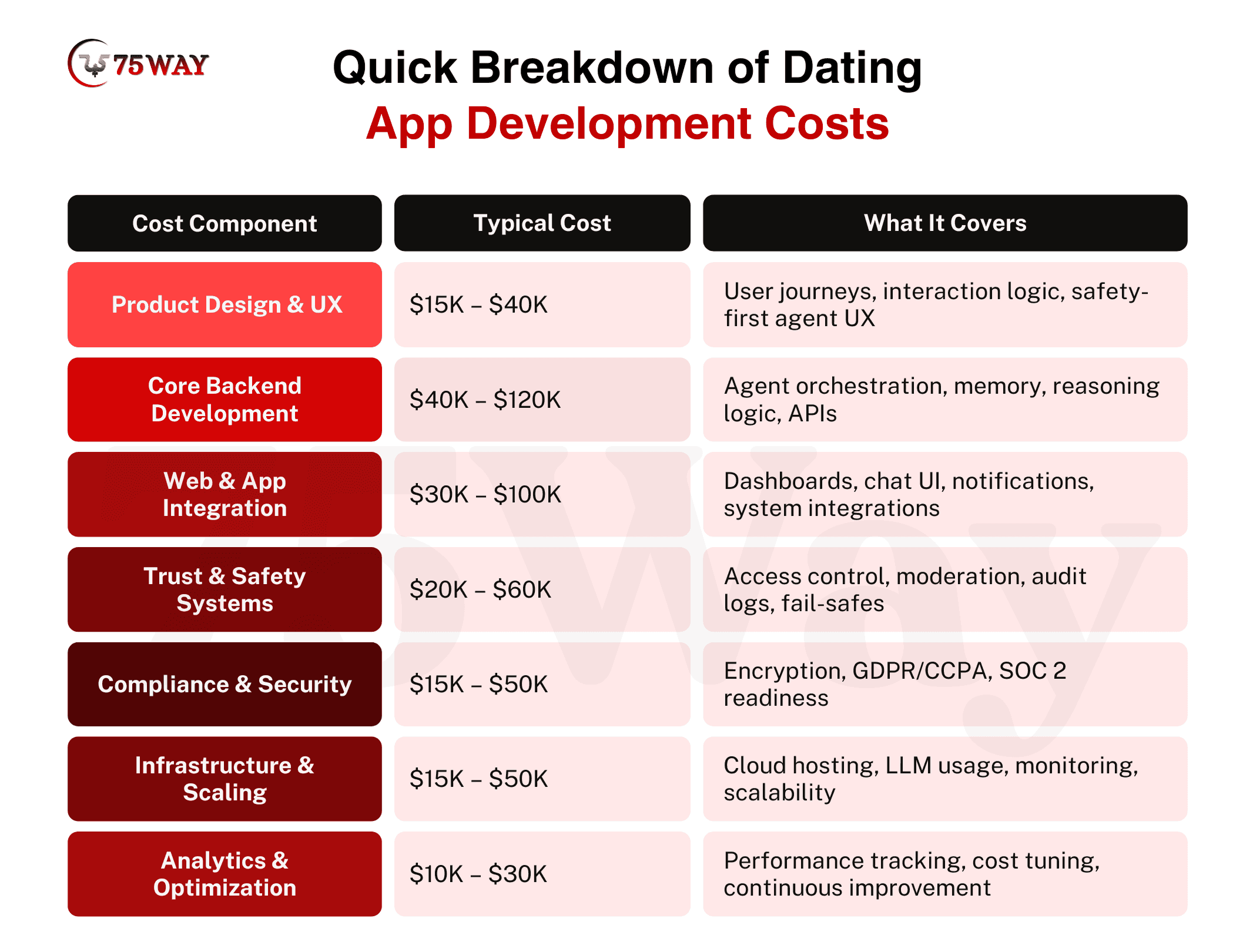 75WAY

Quick Breakdown of Dating
App Development Costs

| Cost Component | Typical Cost | What It Covers |
|---|---|---|
| Product Design & UX | \$15K – \$40K | User journeys, interaction logic, safety-first agent UX |
| Core Backend Development | \$40K – \$120K | Agent orchestration, memory, reasoning logic, APIs |
| Web & App Integration | \$30K – \$100K | Dashboards, chat UI, notifications, system integrations |
| Trust & Safety Systems | \$20K – \$60K | Access control, moderation, audit logs, fail-safes |
| Compliance & Security | \$15K – \$50K | Encryption, GDPR/CCPA, SOC 2 readiness |
| Infrastructure & Scaling | \$15K – \$50K | Cloud hosting, LLM usage, monitoring, scalability |
| Analytics & Optimization | \$10K – \$30K | Performance tracking, cost tuning, continuous improvement |

75Way